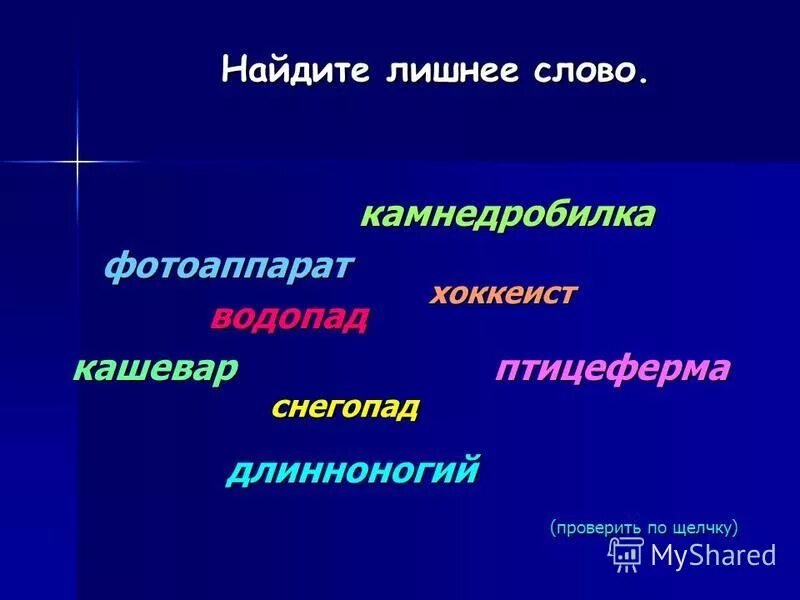 Найдите лишнее слово.

камнедробилка

фотоаппарат

хоккеист

водопад

кашевар

птицеферма

снегопад

длинноногий

(проверить по щелчку)

MyShared